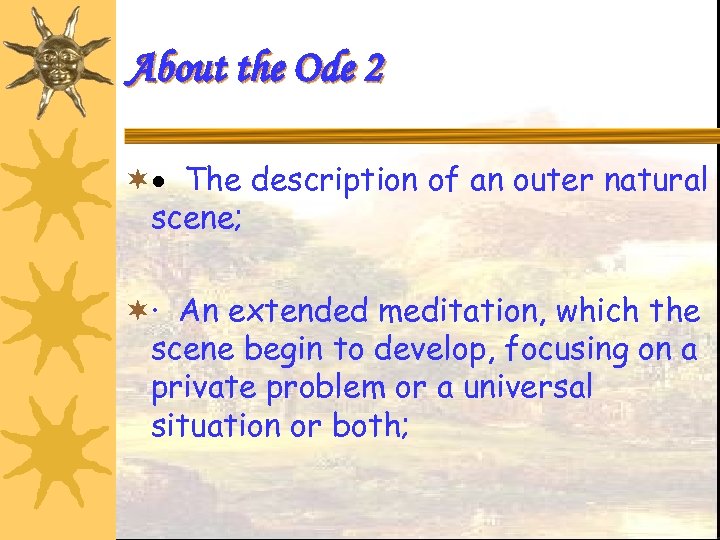 About the Ode 2

• The description of an outer natural scene;

· An extended meditation, which the scene begin to develop, focusing on a private problem or a universal situation or both;